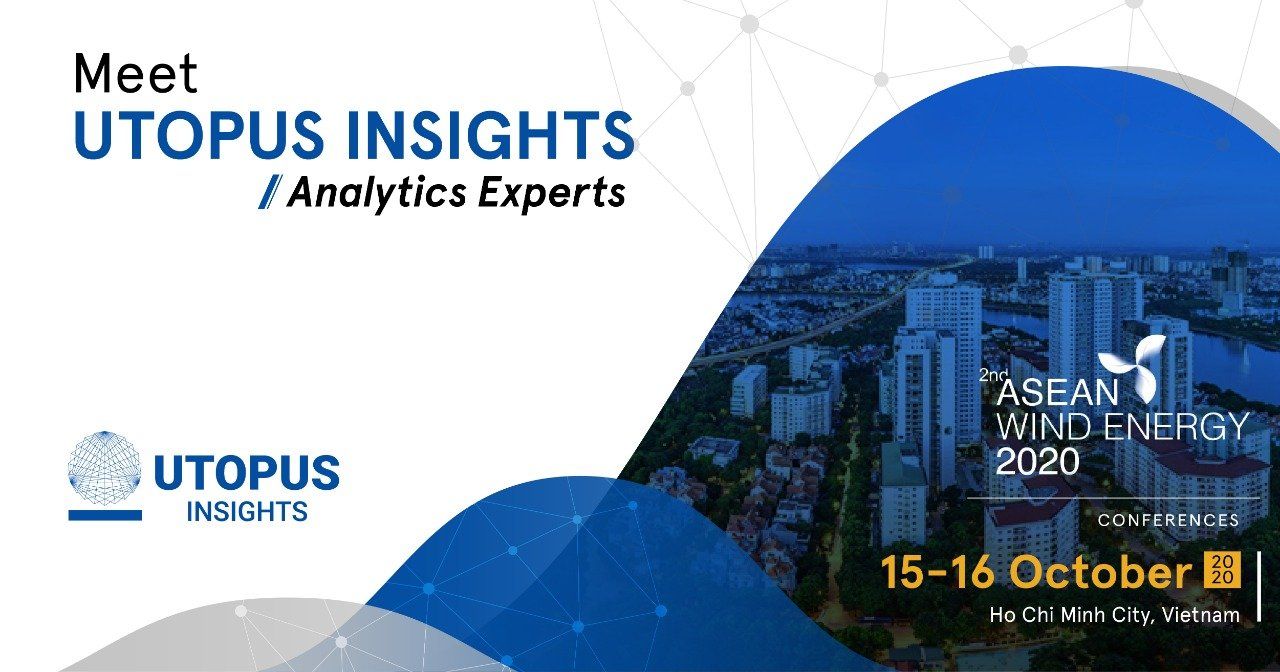 Meet
UTOPUS INSIGHTS
// Analytics Experts

UTOPUS
INSIGHTS

2nd ASEAN
WIND ENERGY
2020

CONFERENCES

15-16 October 2020

Ho Chi Minh City, Vietnam